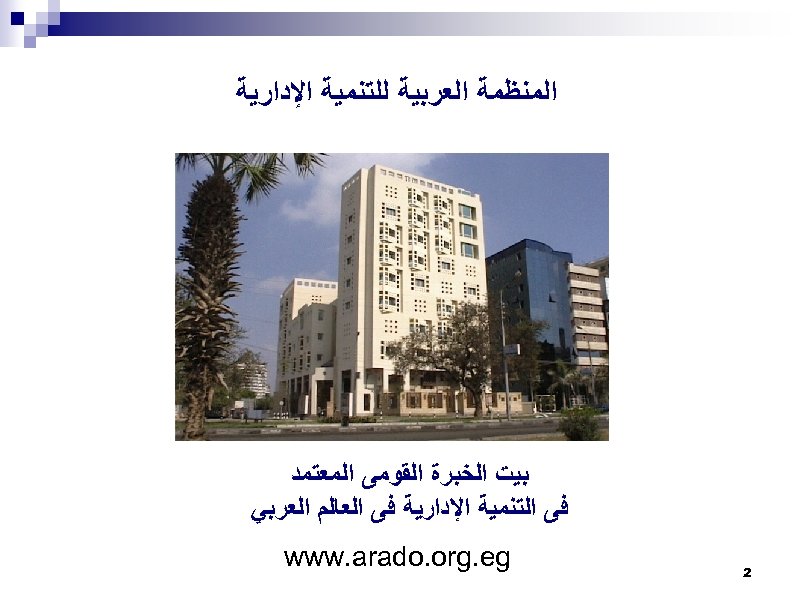 المنظمة العربية للتنمية الإدارية

بيت الخبرة القومى المعتمد
فى التنمية الإدارية فى العالم العربي

www.arado.org.eg

2